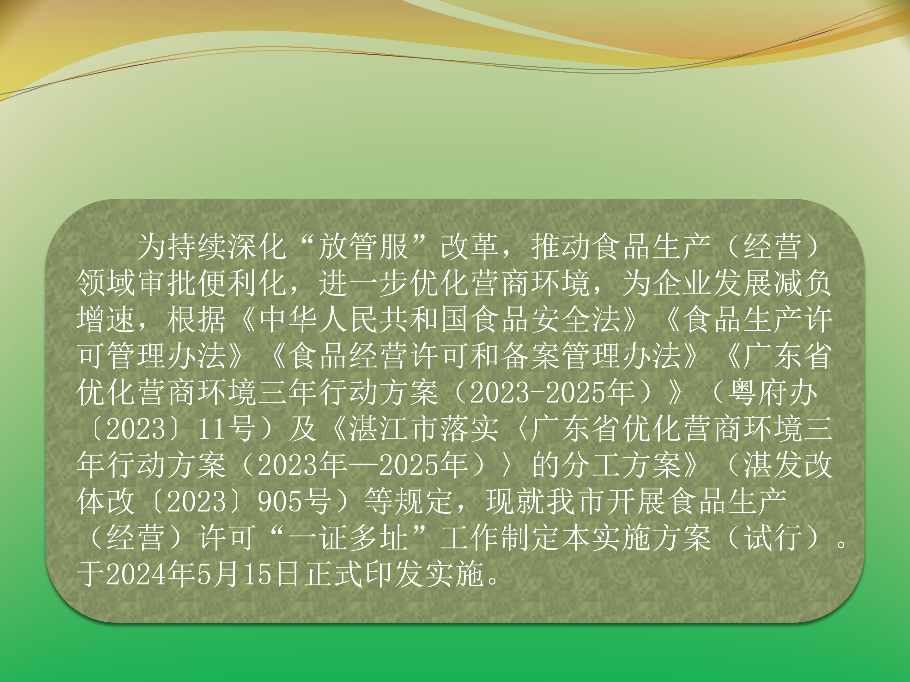 为持续深化“放管服”改革，推动食品生产（经营）领域审批便利化，进一步优化营商环境，为企业发展减负增速，根据《中华人民共和国食品安全法》《食品生产许可管理办法》《食品经营许可和备案管理办法》《广东省优化营商环境三年行动方案（2023-2025年）》（粤府办〔2023〕11号）及《湛江市落实〈广东省优化营商环境三年行动方案（2023年—2025年）〉的分工方案》（湛发改体改〔2023〕905号）等规定，现就我市开展食品生产（经营）许可“一证多址”工作制定本实施方案（试行）。于2024年5月15日正式印发实施。